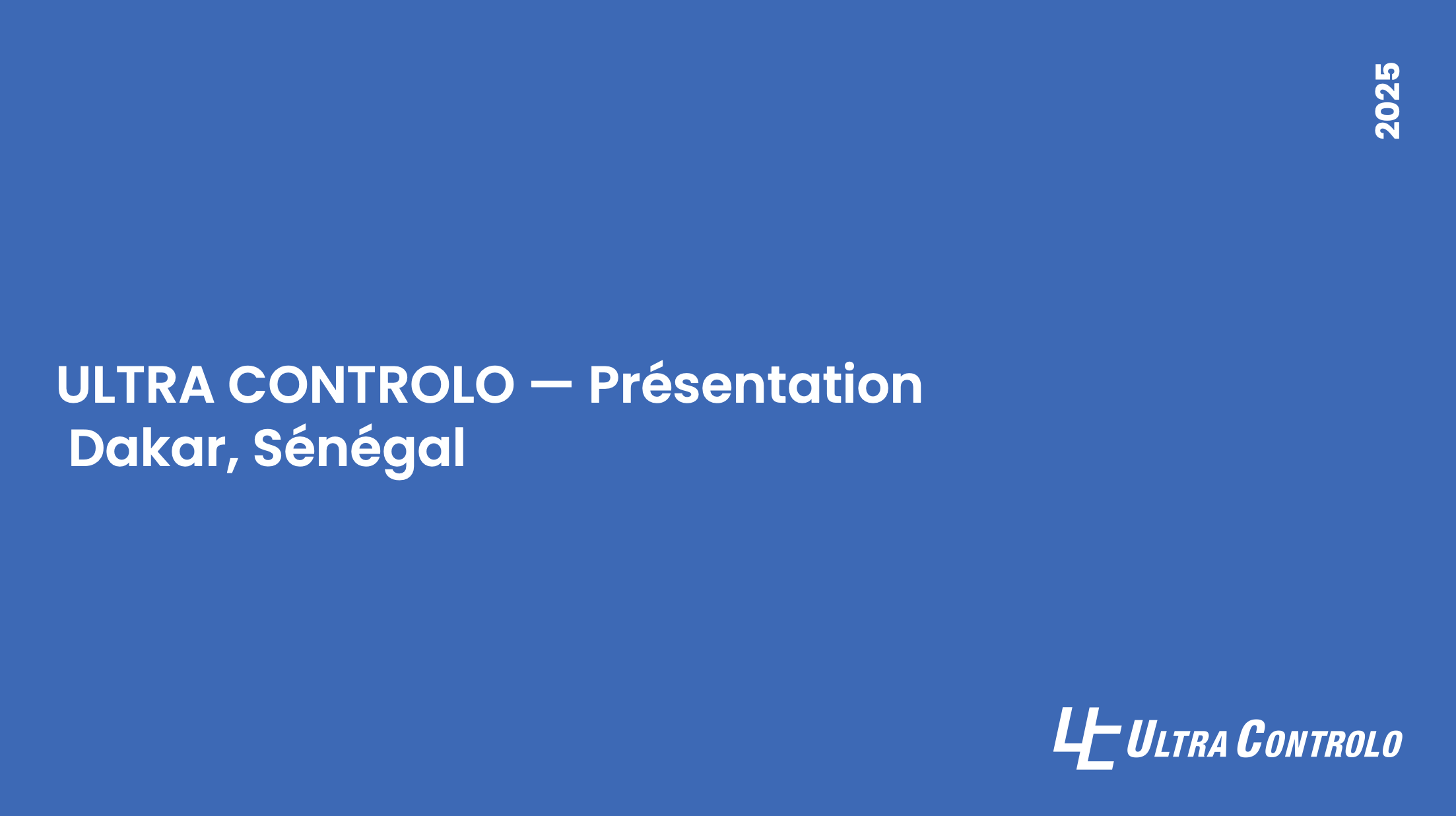 2025

ULTRA CONTROLO — Présentation
Dakar, Sénégal

ULTRA CONTROLO